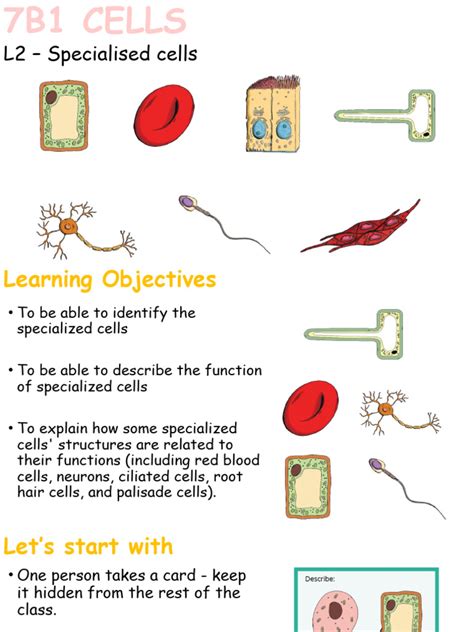 7B1 CELLS
L2 – Specialised cells

Learning Objectives

• To be able to identify the specialized cells

• To be able to describe the function of specialized cells

• To explain how some specialized cells' structures are related to their functions (including red blood cells, neurons, ciliated cells, root hair cells, and palisade cells).

Let's start with

• One person takes a card - keep it hidden from the rest of the class.

Describe: